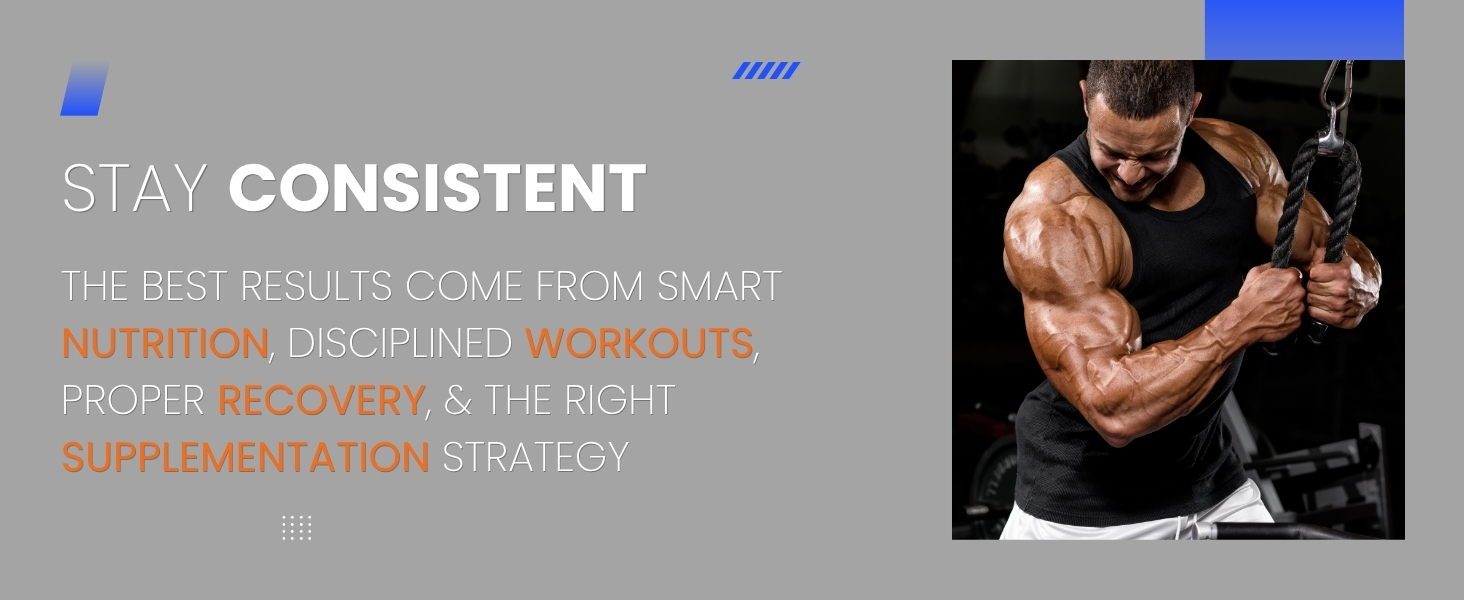 STAY CONSISTENT

THE BEST RESULTS COME FROM SMART NUTRITION, DISCIPLINED WORKOUTS, PROPER RECOVERY, & THE RIGHT SUPPLEMENTATION STRATEGY